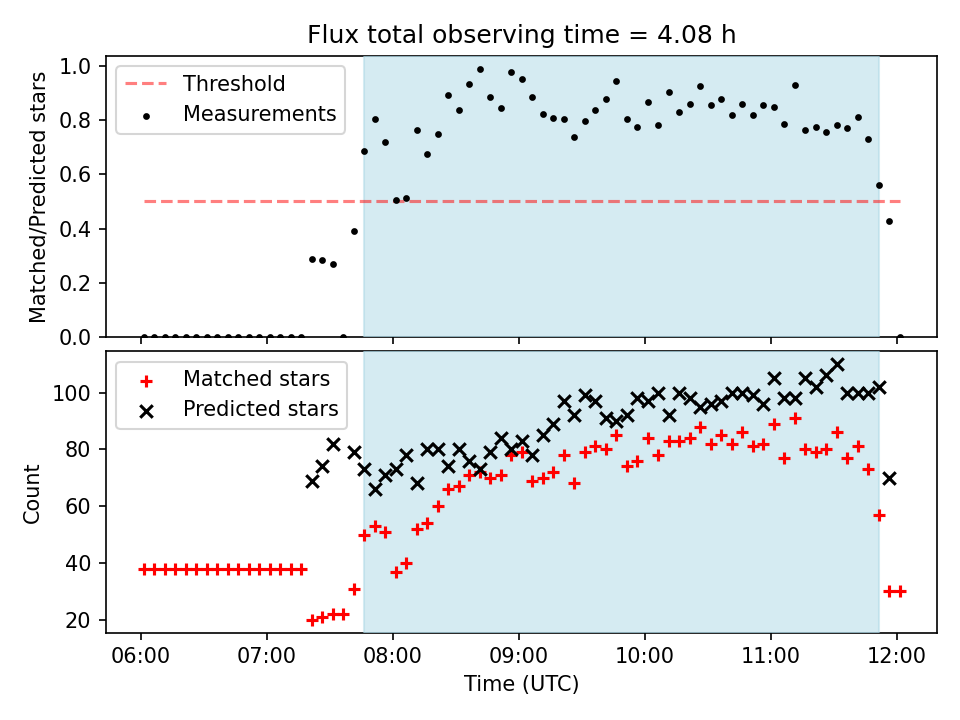 Flux total observing time = 4.08 h

Threshold
Measurements

Matched/Predicted stars

1.0
0.8
0.6
0.4
0.2
0.0

Matched stars
Predicted stars

Count

100
80
60
40
20

06:00 07:00 08:00 09:00 10:00 11:00 12:00

Time (UTC)